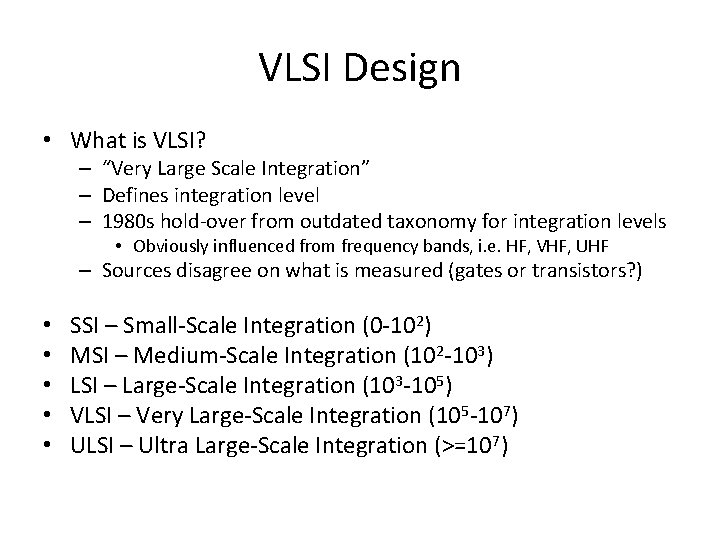 VLSI Design

• What is VLSI?
  – "Very Large Scale Integration"
  – Defines integration level
  – 1980s hold-over from outdated taxonomy for integration levels
    • Obviously influenced from frequency bands, i.e. HF, VHF, UHF
  – Sources disagree on what is measured (gates or transistors?)

• SSI – Small-Scale Integration (0-$10^2$)
• MSI – Medium-Scale Integration ($10^2$-$10^3$)
• LSI – Large-Scale Integration ($10^3$-$10^5$)
• VLSI – Very Large-Scale Integration ($10^5$-$10^7$)
• ULSI – Ultra Large-Scale Integration (>=$10^7$)